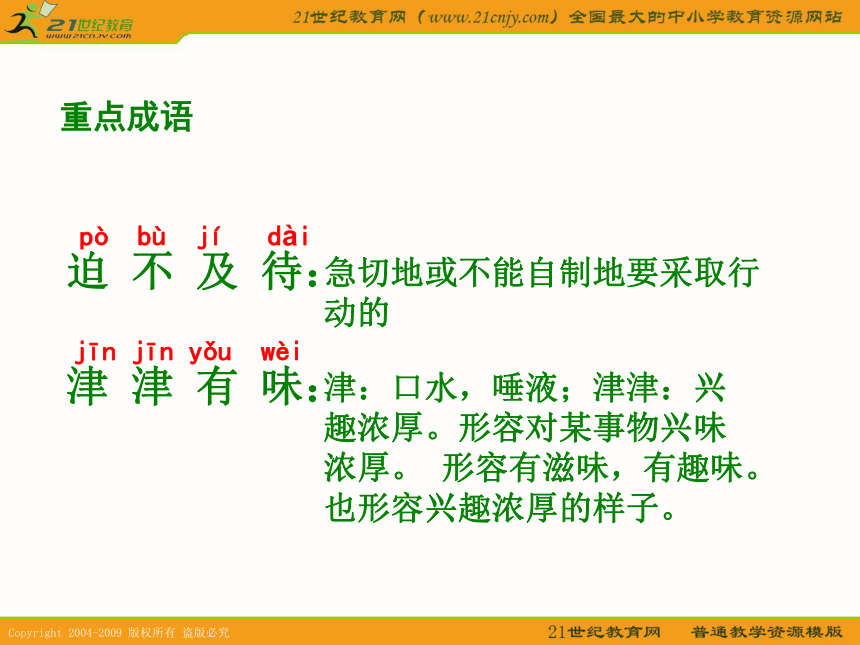 21世纪教育
www.21cnjy.com

21世纪教育网（www.21cnjy.com）全国最大的中小学教育资源网站

重点成语

pò bù jí dài
迫 不 及 待：急切地或不能自制地要采取行动的

jīn jīn yǒu wèi
津 津 有 味：津：口水，唾液；津津：兴趣浓厚。形容对某事物兴味浓厚。 形容有滋味，有趣味。也形容兴趣浓厚的样子。

Copyright 2004-2009 版权所有 盗版必究

21世纪教育网 普通教学资源模版